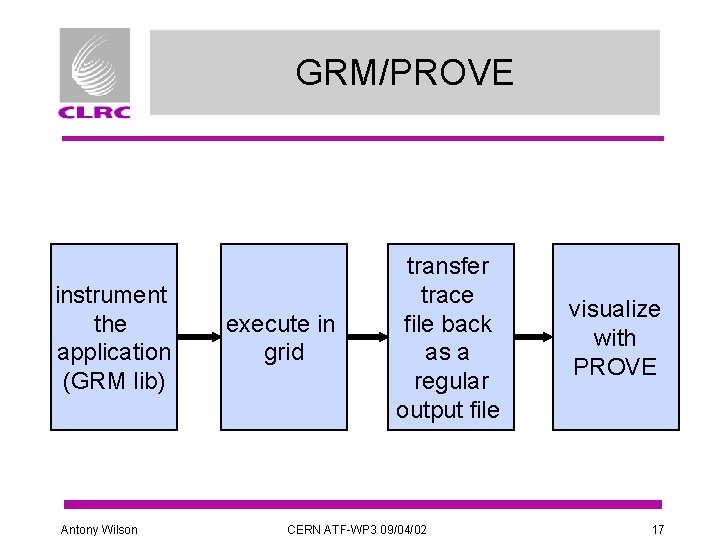 CLRC

GRM/PROVE

instrument the application (GRM lib)

execute in grid

transfer trace file back as a regular output file

visualize with PROVE

Antony Wilson

CERN ATF-WP3 09/04/02

17